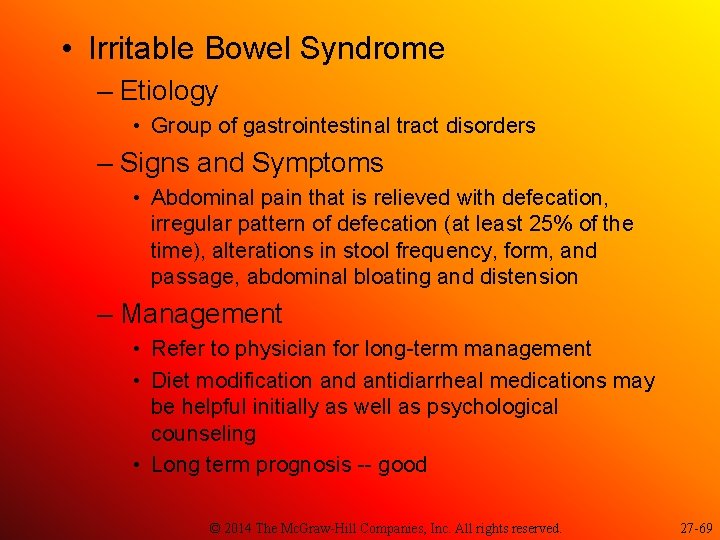 • Irritable Bowel Syndrome

– Etiology

• Group of gastrointestinal tract disorders

– Signs and Symptoms

• Abdominal pain that is relieved with defecation, irregular pattern of defecation (at least 25% of the time), alterations in stool frequency, form, and passage, abdominal bloating and distension

– Management

• Refer to physician for long-term management

• Diet modification and antidiarrheal medications may be helpful initially as well as psychological counseling

• Long term prognosis -- good

© 2014 The McGraw-Hill Companies, Inc. All rights reserved.

27-69